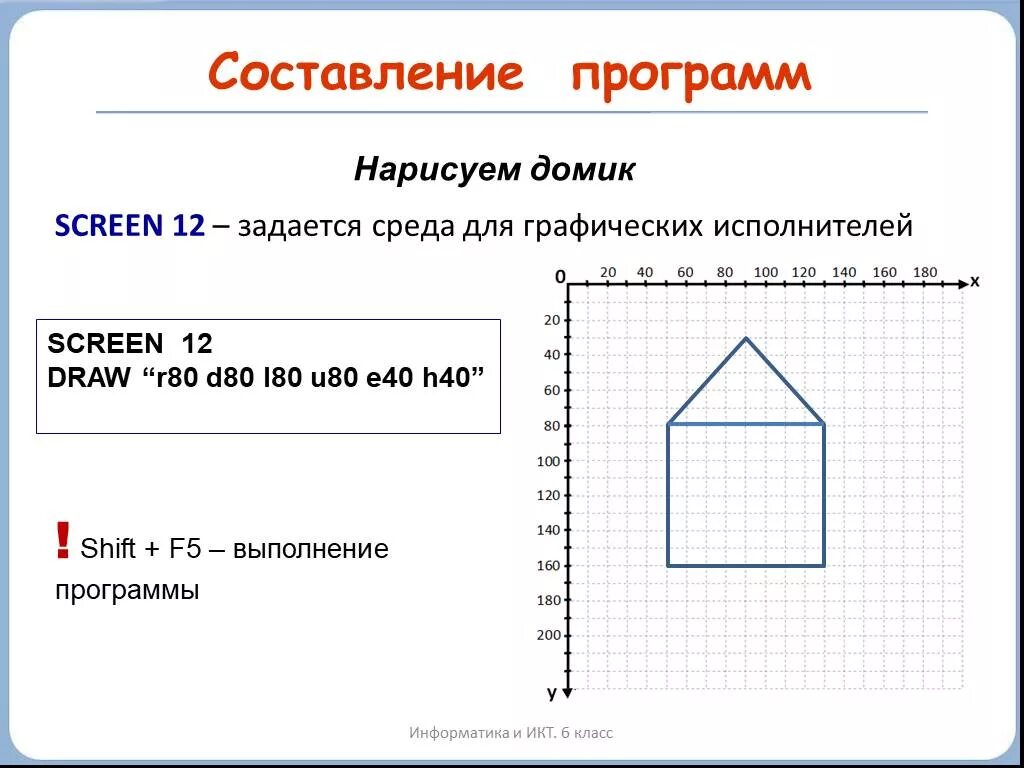 Составление программ

Нарисуем домик

SCREEN 12 – задается среда для графических исполнителей

SCREEN 12
DRAW “r80 d80 l80 u80 e40 h40”

! Shift + F5 – выполнение программы

0 20 40 60 80 100 120 140 160 180 x

20
40
60
80
100
120
140
160
180
200
y

Информатика и ИКТ. 6 класс